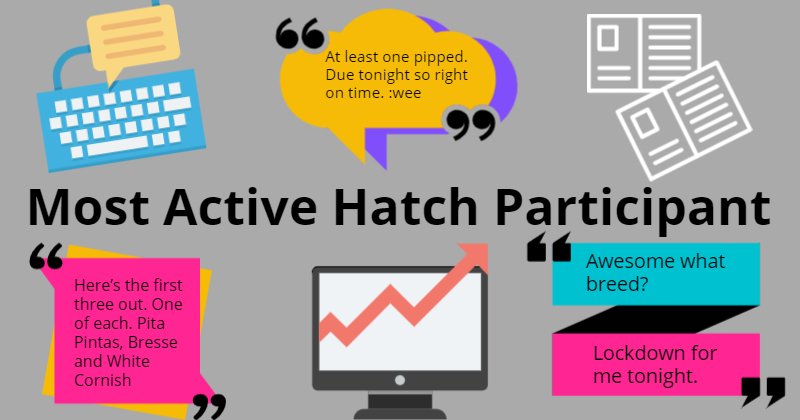 At least one pipped. Due tonight so right on time. :wee

Most Active Hatch Participant

Here's the first three out. One of each. Pita Pintas, Bresse and White Cornish

Awesome what breed?

Lockdown for me tonight.